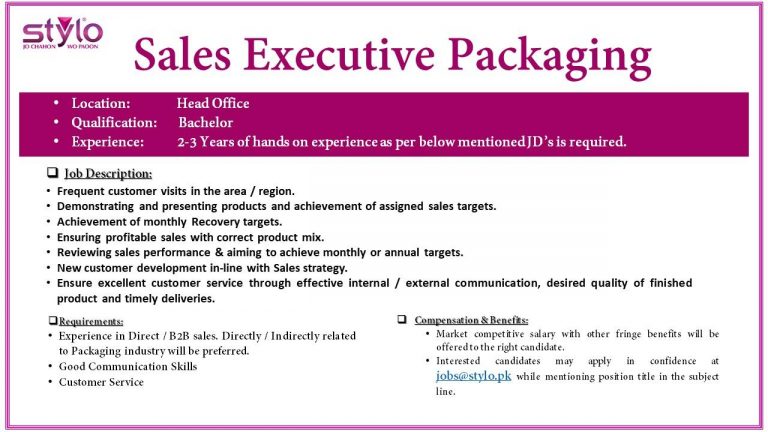 stylo
JO CHAHON WO PAOON

Sales Executive Packaging

• Location: Head Office
• Qualification: Bachelor
• Experience: 2-3 Years of hands on experience as per below mentioned JD's is required.

❑ Job Description:
• Frequent customer visits in the area / region.
• Demonstrating and presenting products and achievement of assigned sales targets.
• Achievement of monthly Recovery targets.
• Ensuring profitable sales with correct product mix.
• Reviewing sales performance & aiming to achieve monthly or annual targets.
• New customer development in-line with Sales strategy.
• Ensure excellent customer service through effective internal / external communication, desired quality of finished product and timely deliveries.

❑ Requirements:
• Experience in Direct / B2B sales. Directly / Indirectly related to Packaging industry will be preferred.
• Good Communication Skills
• Customer Service

❑ Compensation & Benefits:
• Market competitive salary with other fringe benefits will be offered to the right candidate.
• Interested candidates may apply in confidence at jobs@stylo.pk while mentioning position title in the subject line.